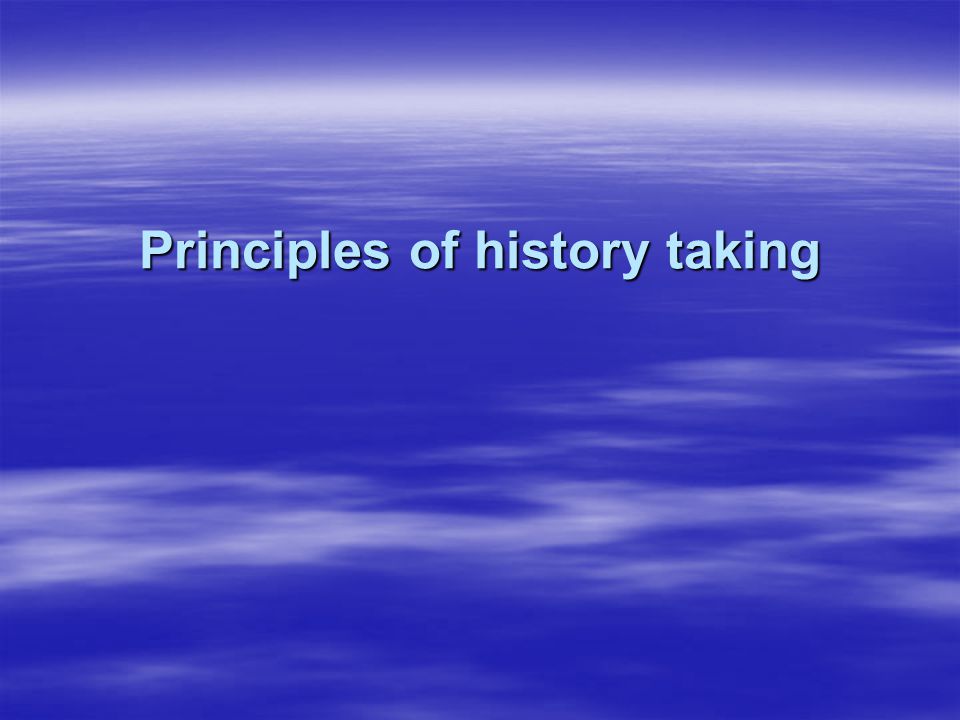 Principles of history taking